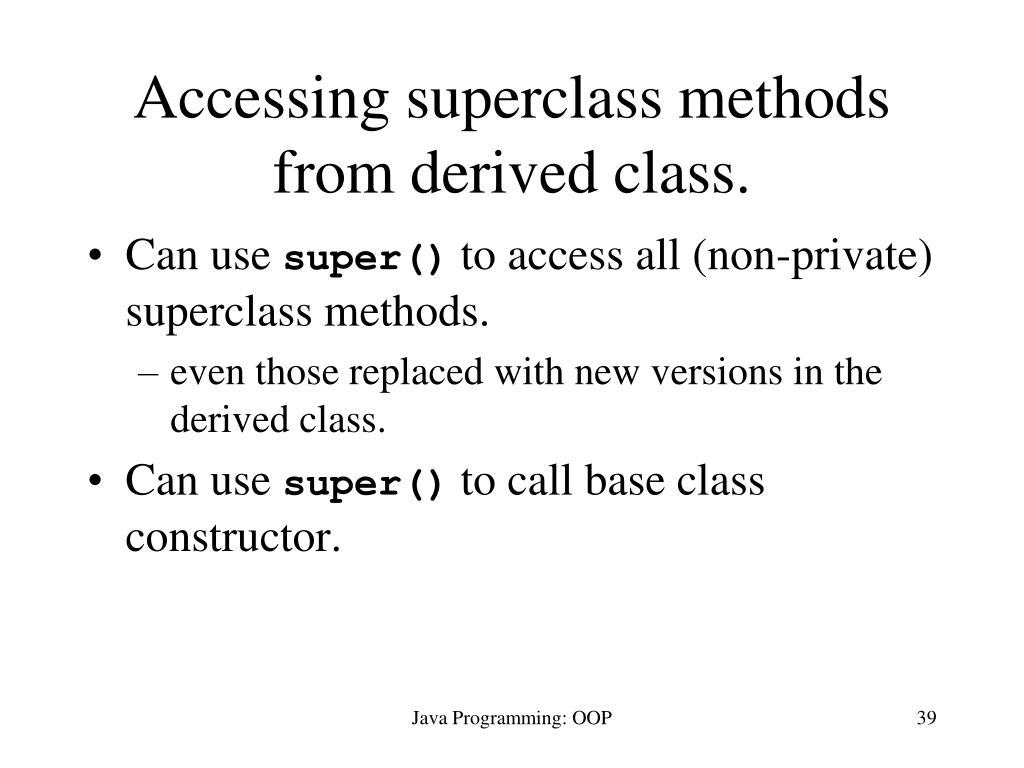 Accessing superclass methods from derived class.

• Can use super() to access all (non-private) superclass methods.
– even those replaced with new versions in the derived class.

• Can use super() to call base class constructor.

Java Programming: OOP

39